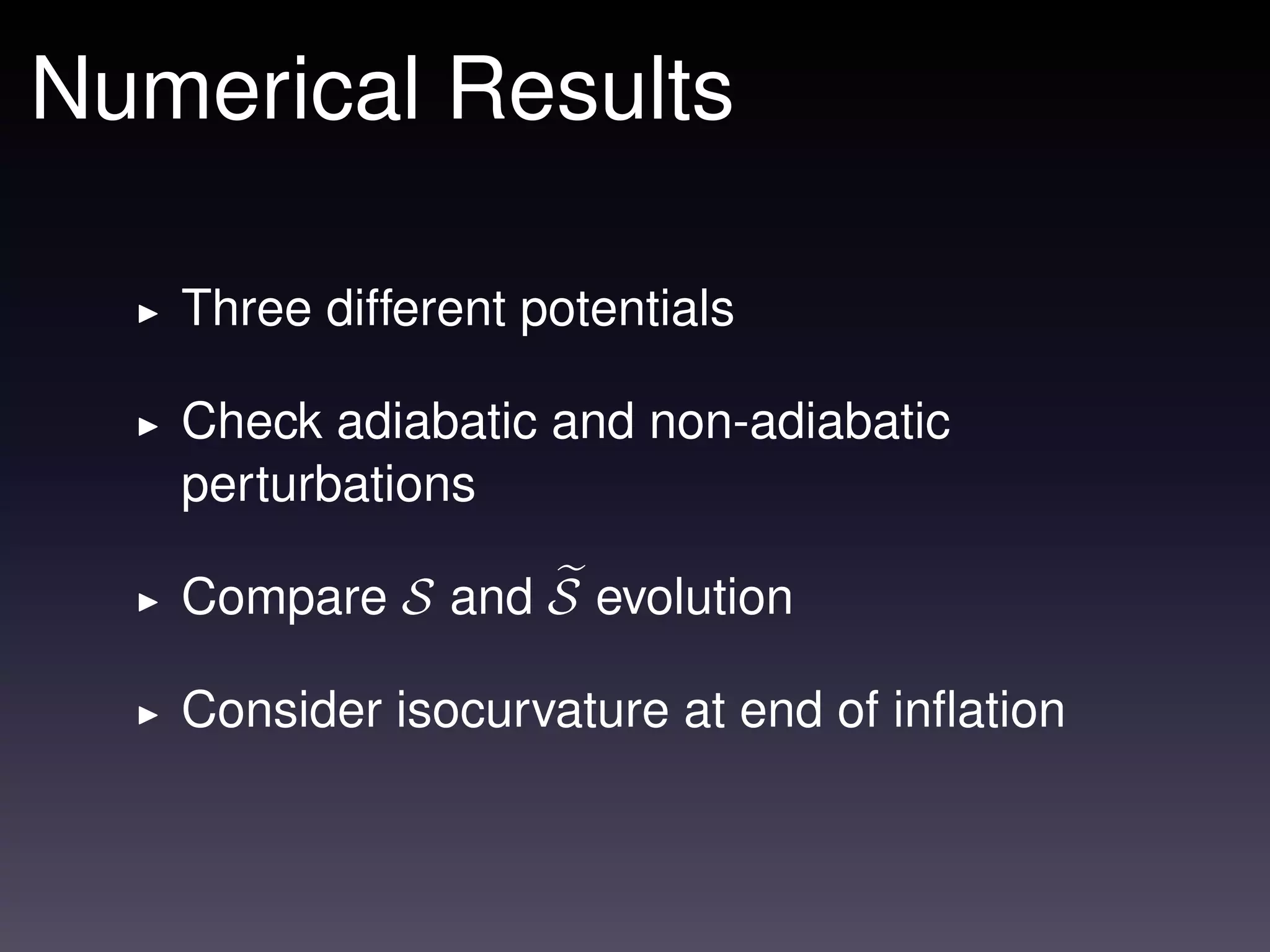 Numerical Results

▸ Three different potentials

▸ Check adiabatic and non-adiabatic perturbations

▸ Compare $\mathcal{S}$ and $\widetilde{\mathcal{S}}$ evolution

▸ Consider isocurvature at end of inflation